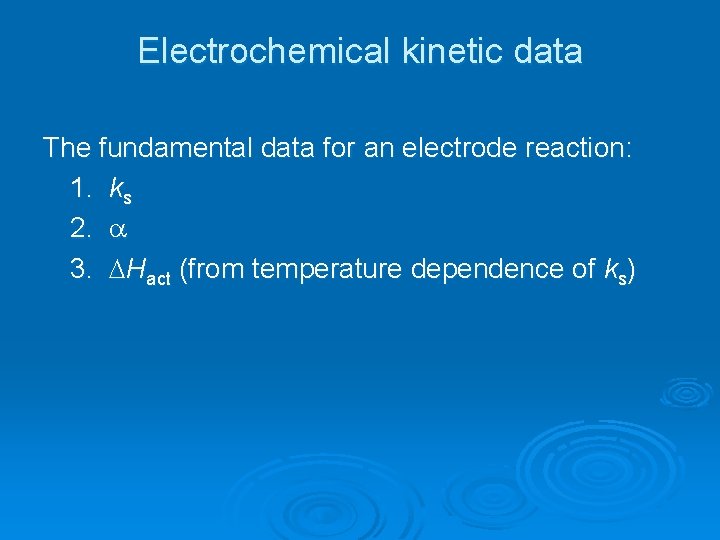 Electrochemical kinetic data

The fundamental data for an electrode reaction:

1. $k_s$
2. $\alpha$
3. $\Delta H_{act}$ (from temperature dependence of $k_s$)